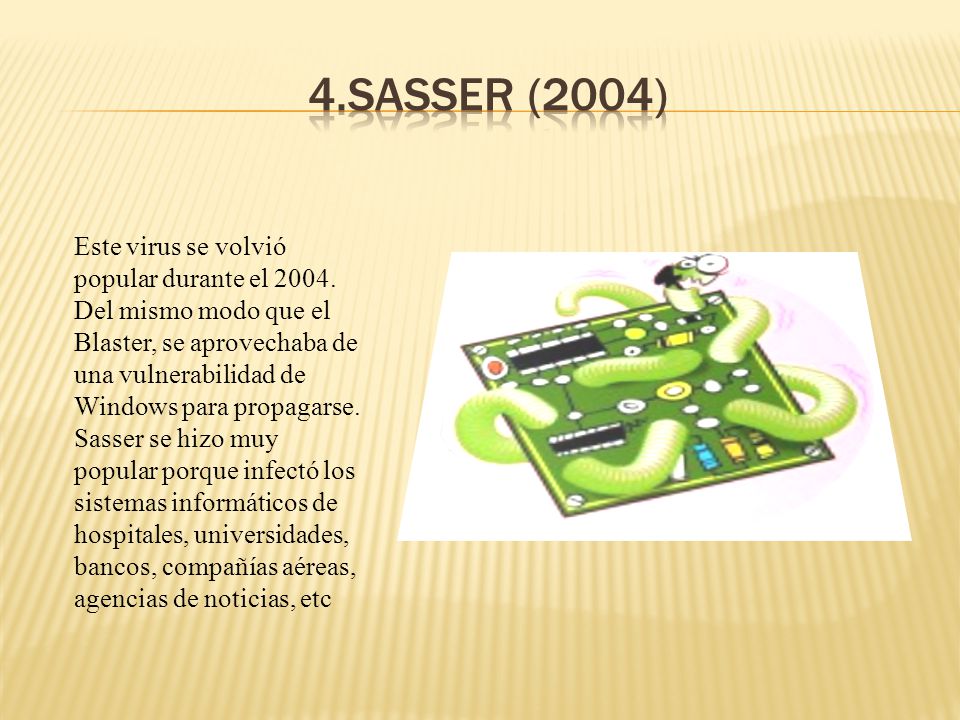 4.SASSER (2004)

Este virus se volvió popular durante el 2004. Del mismo modo que el Blaster, se aprovechaba de una vulnerabilidad de Windows para propagarse. Sasser se hizo muy popular porque infectó los sistemas informáticos de hospitales, universidades, bancos, compañías aéreas, agencias de noticias, etc